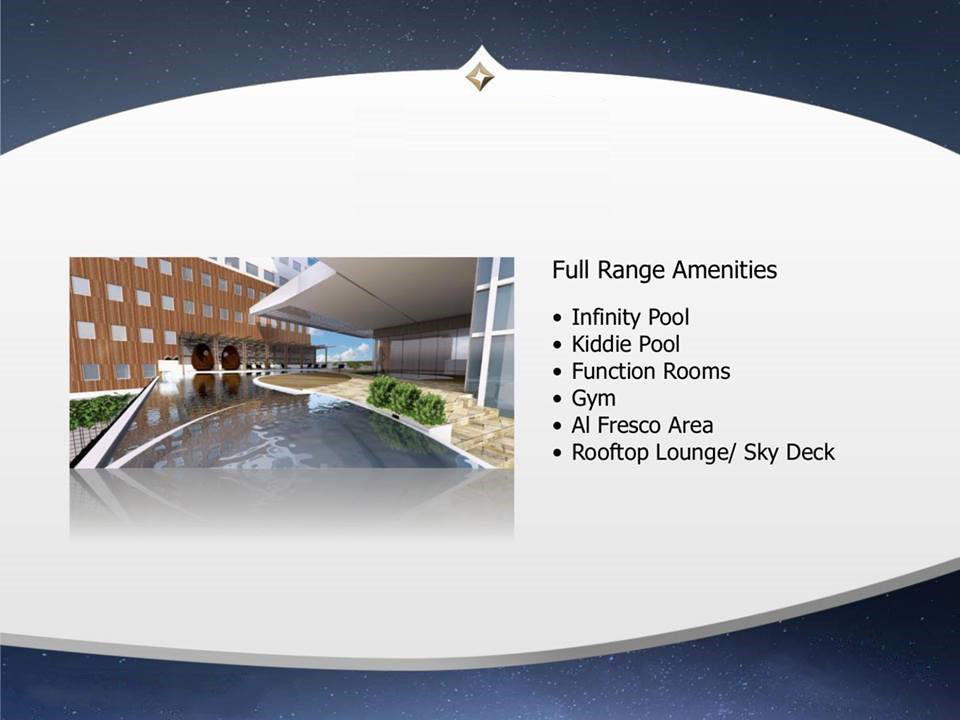 Full Range Amenities

• Infinity Pool
• Kiddie Pool
• Function Rooms
• Gym
• Al Fresco Area
• Rooftop Lounge/ Sky Deck